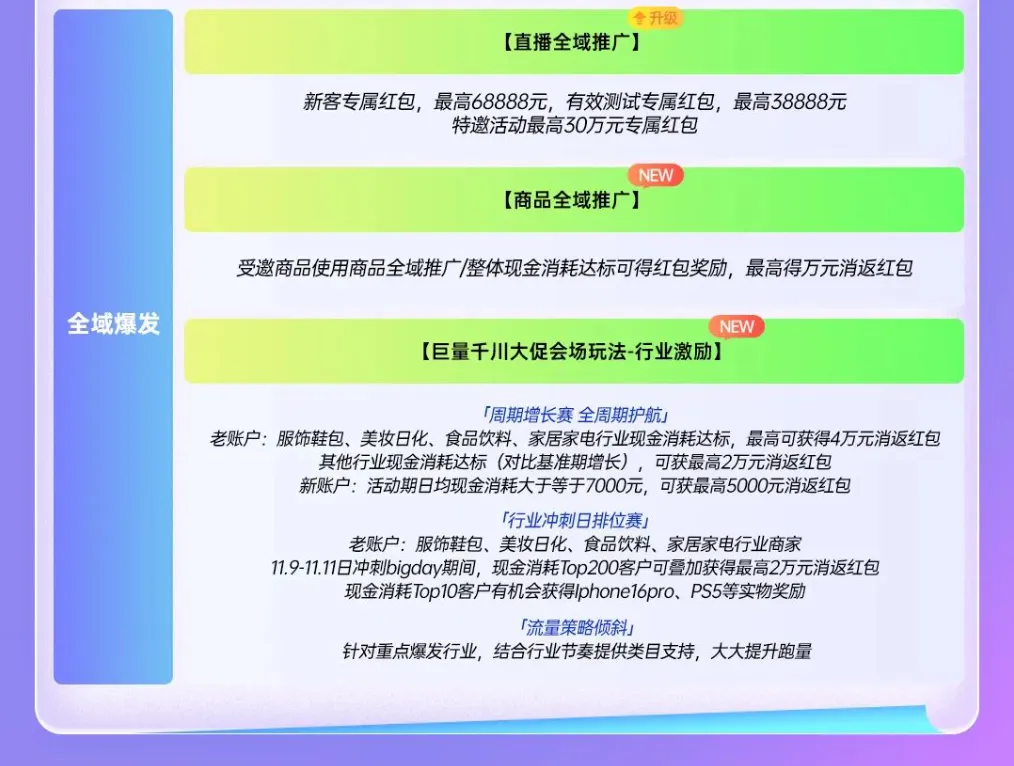 全域爆发

升级
【直播全域推广】

新客专属红包，最高68888元，有效测试专属红包，最高38888元
特邀活动最高30万元专属红包

NEW
【商品全域推广】

受邀商品使用商品全域推广/整体现金消耗达标可得红包奖励，最高得万元消返红包

NEW
【巨量千川大促会场玩法-行业激励】

「周期增长赛 全周期护航」
老账户：服饰鞋包、美妆日化、食品饮料、家居家电行业现金消耗达标，最高可获得4万元消返红包
其他行业现金消耗达标（对比基准期增长），可获最高2万元消返红包
新账户：活动期日均现金消耗大于等于7000元，可获最高5000元消返红包

「行业冲刺日排位赛」
老账户：服饰鞋包、美妆日化、食品饮料、家居家电行业商家
11.9-11.11日冲刺bigday期间，现金消耗Top200客户可叠加获得最高2万元消返红包
现金消耗Top10客户有机会获得Iphone16pro、PS5等实物奖励

「流量策略倾斜」
针对重点爆发行业，结合行业节奏提供类目支持，大大提升跑量